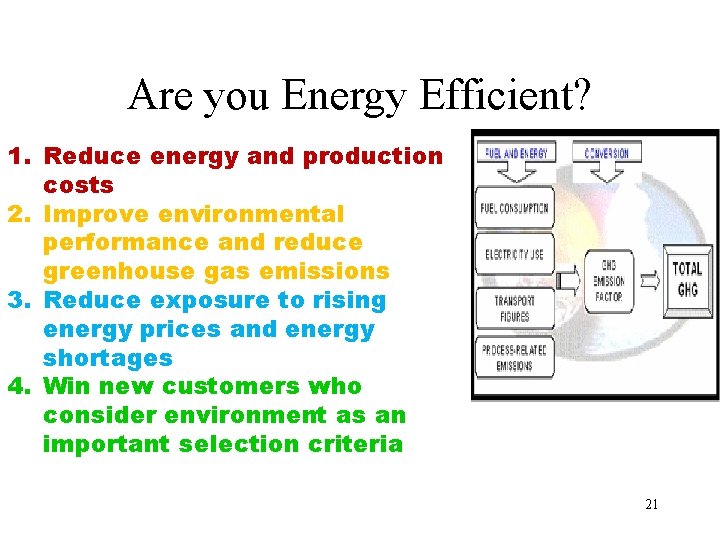 Are you Energy Efficient?

1. Reduce energy and production costs
2. Improve environmental performance and reduce greenhouse gas emissions
3. Reduce exposure to rising energy prices and energy shortages
4. Win new customers who consider environment as an important selection criteria

FUEL AND ENERGY

CONVERSION

FUEL CONSUMPTION

ELECTRICITY USE

TRANSPORT FIGURES

PROCESS-RELATED EMISSIONS

GHG EMISSION FACTOR

TOTAL GHG

21